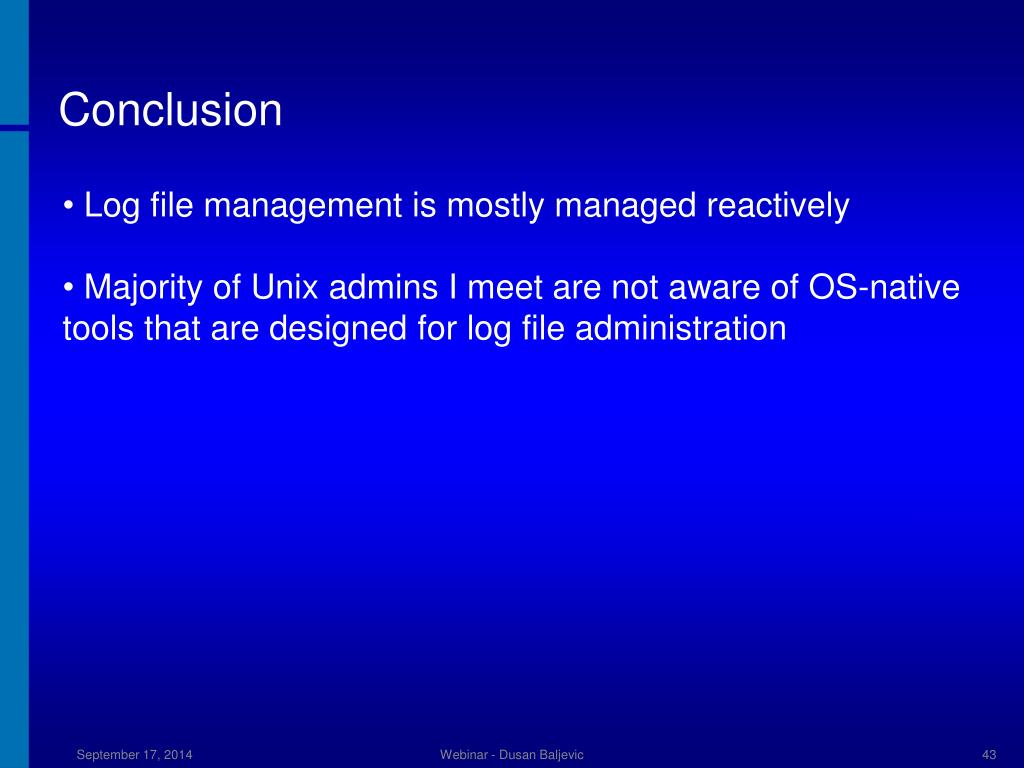 Conclusion

• Log file management is mostly managed reactively

• Majority of Unix admins I meet are not aware of OS-native tools that are designed for log file administration

September 17, 2014

Webinar - Dusan Baljevic

43